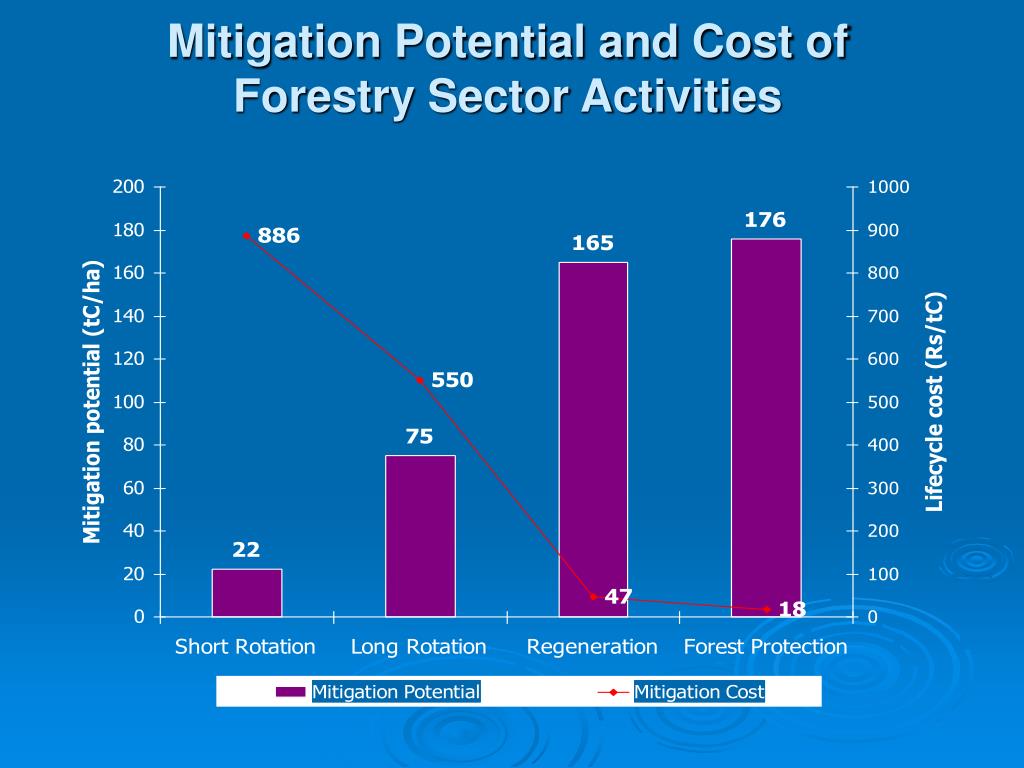 Mitigation Potential and Cost of Forestry Sector Activities

Mitigation potential (tC/ha)

200
180
160
140
120
100
80
60
40
20
0

Lifecycle cost (Rs/tC)

1000
900
800
700
600
500
400
300
200
100
0

886
550
47
18

22
75
165
176

Short Rotation
Long Rotation
Regeneration
Forest Protection

Mitigation Potential
Mitigation Cost